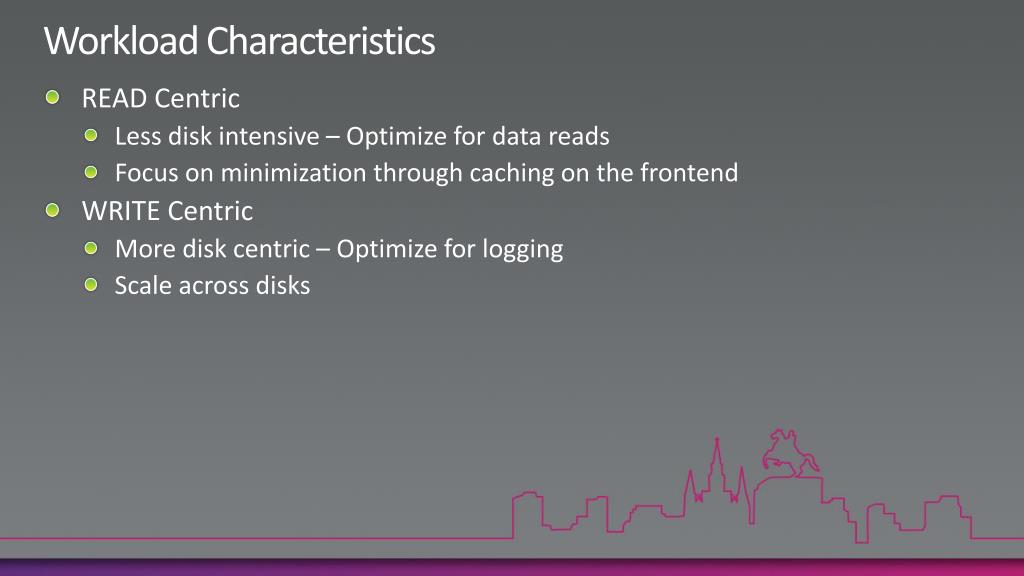 Workload Characteristics

READ Centric

Less disk intensive – Optimize for data reads

Focus on minimization through caching on the frontend

WRITE Centric

More disk centric – Optimize for logging

Scale across disks